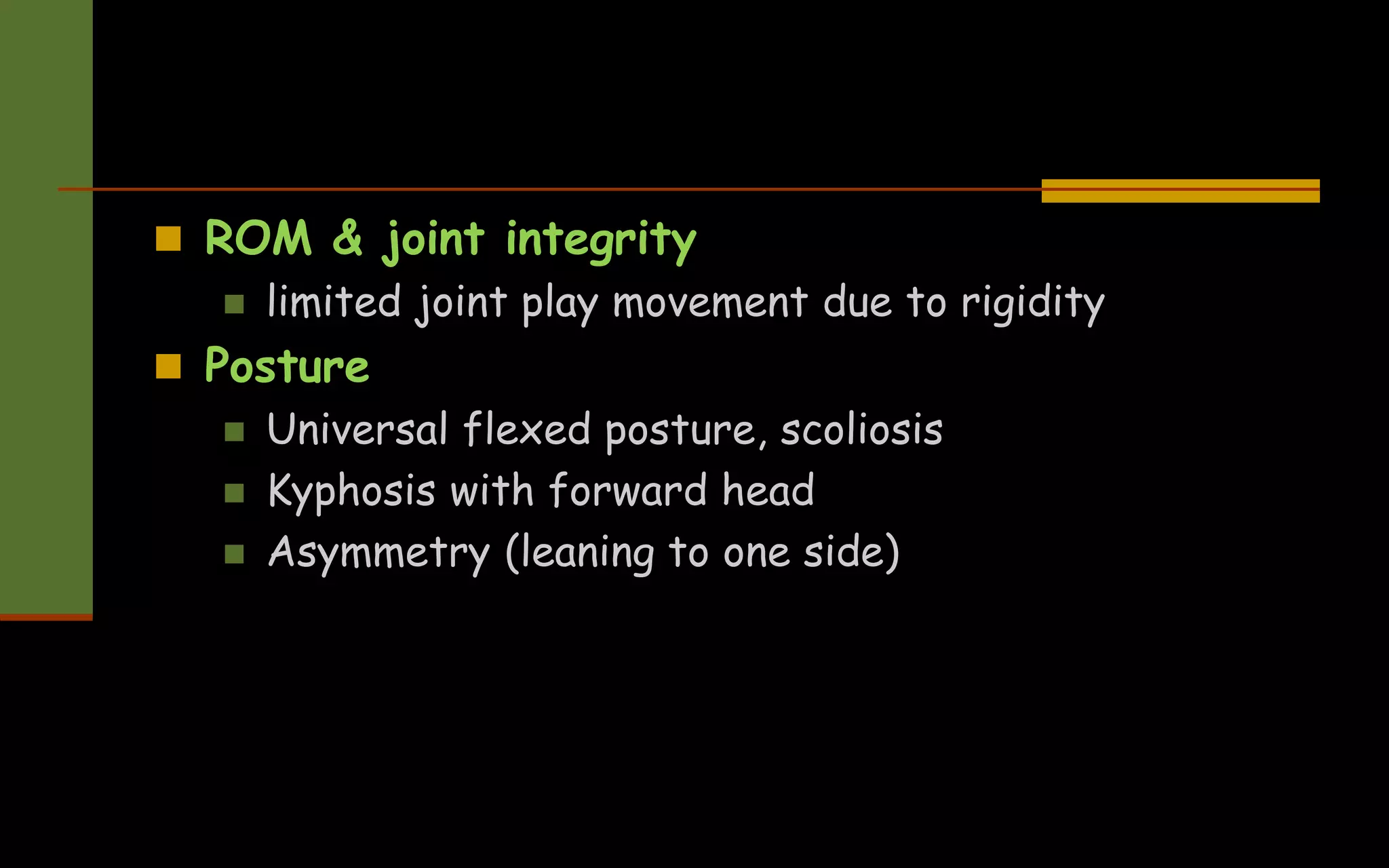 ROM & joint integrity

limited joint play movement due to rigidity

Posture

Universal flexed posture, scoliosis

Kyphosis with forward head

Asymmetry (leaning to one side)